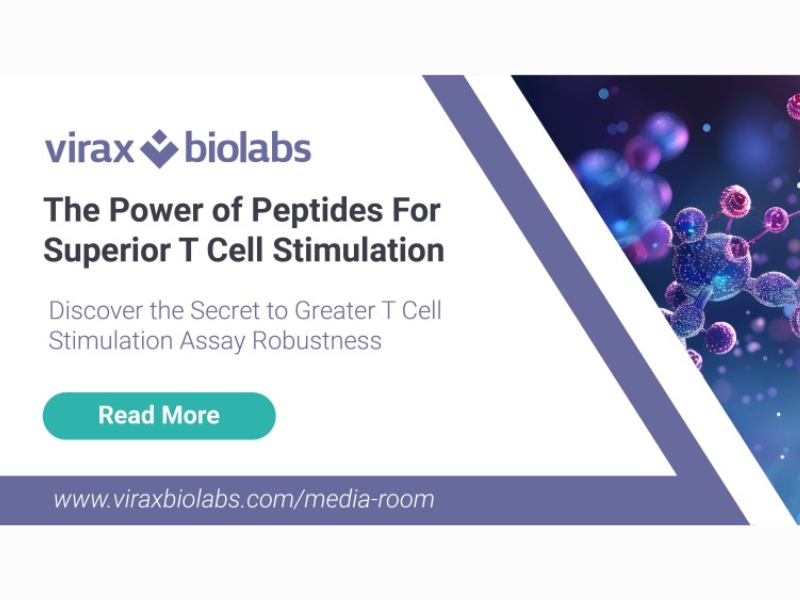 virax biolabs

The Power of Peptides For Superior T Cell Stimulation

Discover the Secret to Greater T Cell Stimulation Assay Robustness

Read More

www.viraxbiolabs.com/media-room